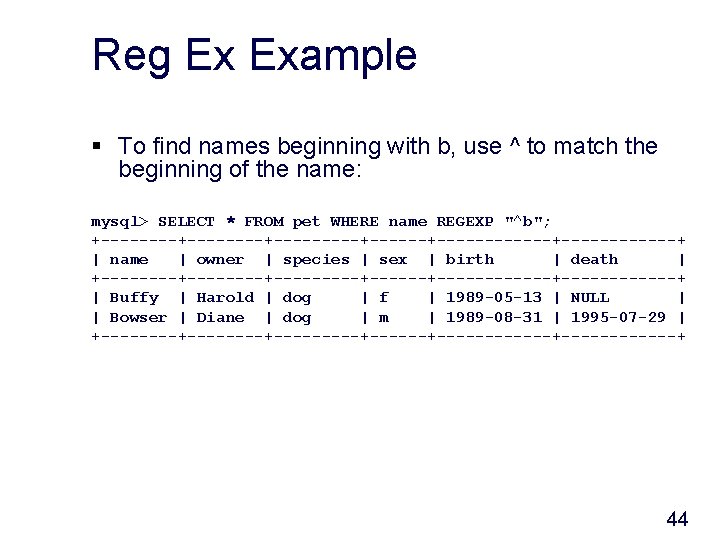 Reg Ex Example

▪ To find names beginning with b, use ^ to match the beginning of the name:

mysql> SELECT * FROM pet WHERE name REGEXP "^b";

| name | owner | species | sex | birth | death |
|---|---|---|---|---|---|
| Buffy | Harold | dog | f | 1989-05-13 | NULL |
| Bowser | Diane | dog | m | 1989-08-31 | 1995-07-29 |

44